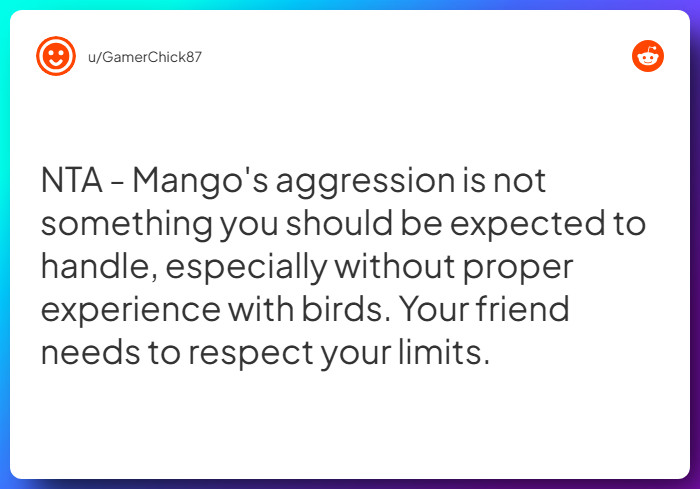 u/GamerChick87

NTA - Mango's aggression is not something you should be expected to handle, especially without proper experience with birds. Your friend needs to respect your limits.